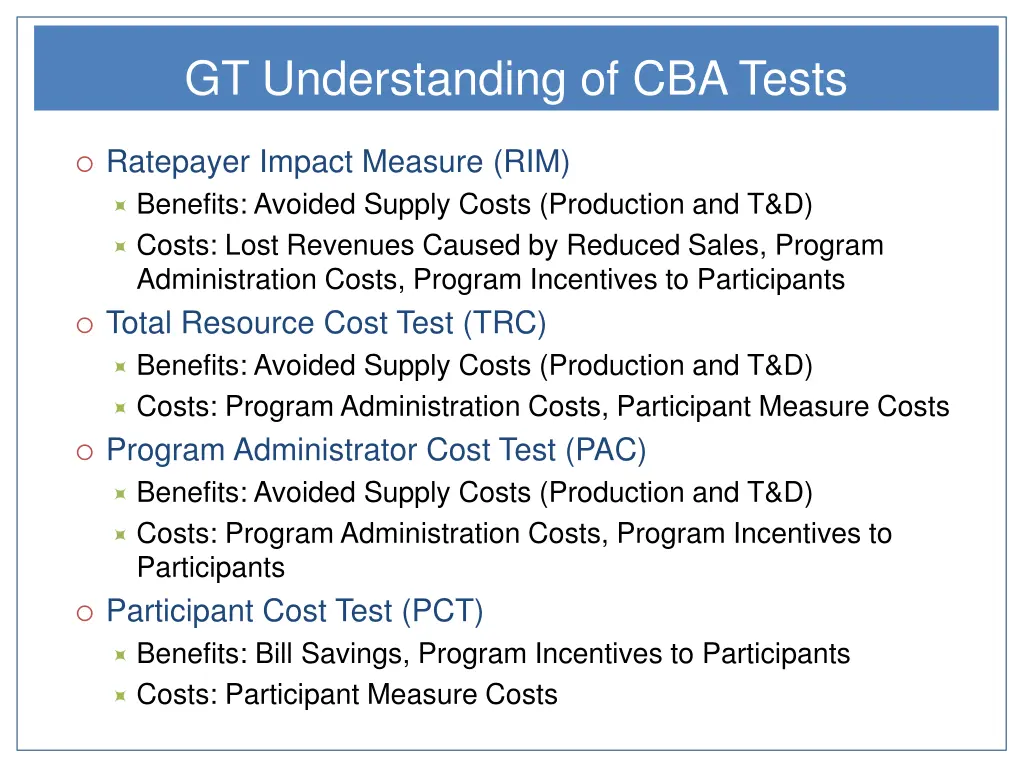 GT Understanding of CBA Tests

Ratepayer Impact Measure (RIM)
Benefits: Avoided Supply Costs (Production and T&D)
Costs: Lost Revenues Caused by Reduced Sales, Program Administration Costs, Program Incentives to Participants

Total Resource Cost Test (TRC)
Benefits: Avoided Supply Costs (Production and T&D)
Costs: Program Administration Costs, Participant Measure Costs

Program Administrator Cost Test (PAC)
Benefits: Avoided Supply Costs (Production and T&D)
Costs: Program Administration Costs, Program Incentives to Participants

Participant Cost Test (PCT)
Benefits: Bill Savings, Program Incentives to Participants
Costs: Participant Measure Costs